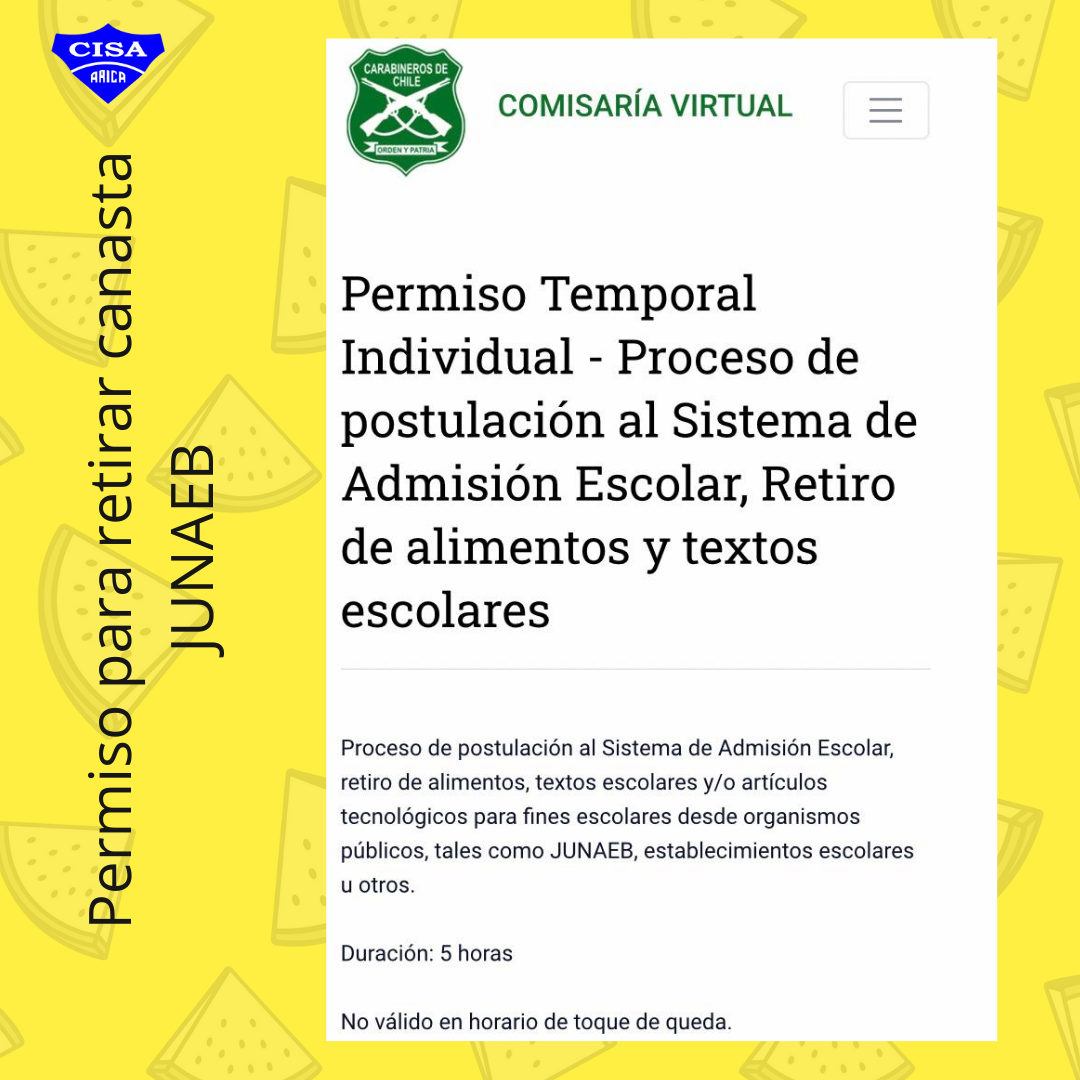 CISA
ARICA

Permiso para retirar canasta JUNAEB

CARABINEROS DE CHILE
ORDEN Y PATRIA

COMISARÍA VIRTUAL

Permiso Temporal Individual - Proceso de postulación al Sistema de Admisión Escolar, Retiro de alimentos y textos escolares

Proceso de postulación al Sistema de Admisión Escolar, retiro de alimentos, textos escolares y/o artículos tecnológicos para fines escolares desde organismos públicos, tales como JUNAEB, establecimientos escolares u otros.

Duración: 5 horas

No válido en horario de toque de queda.